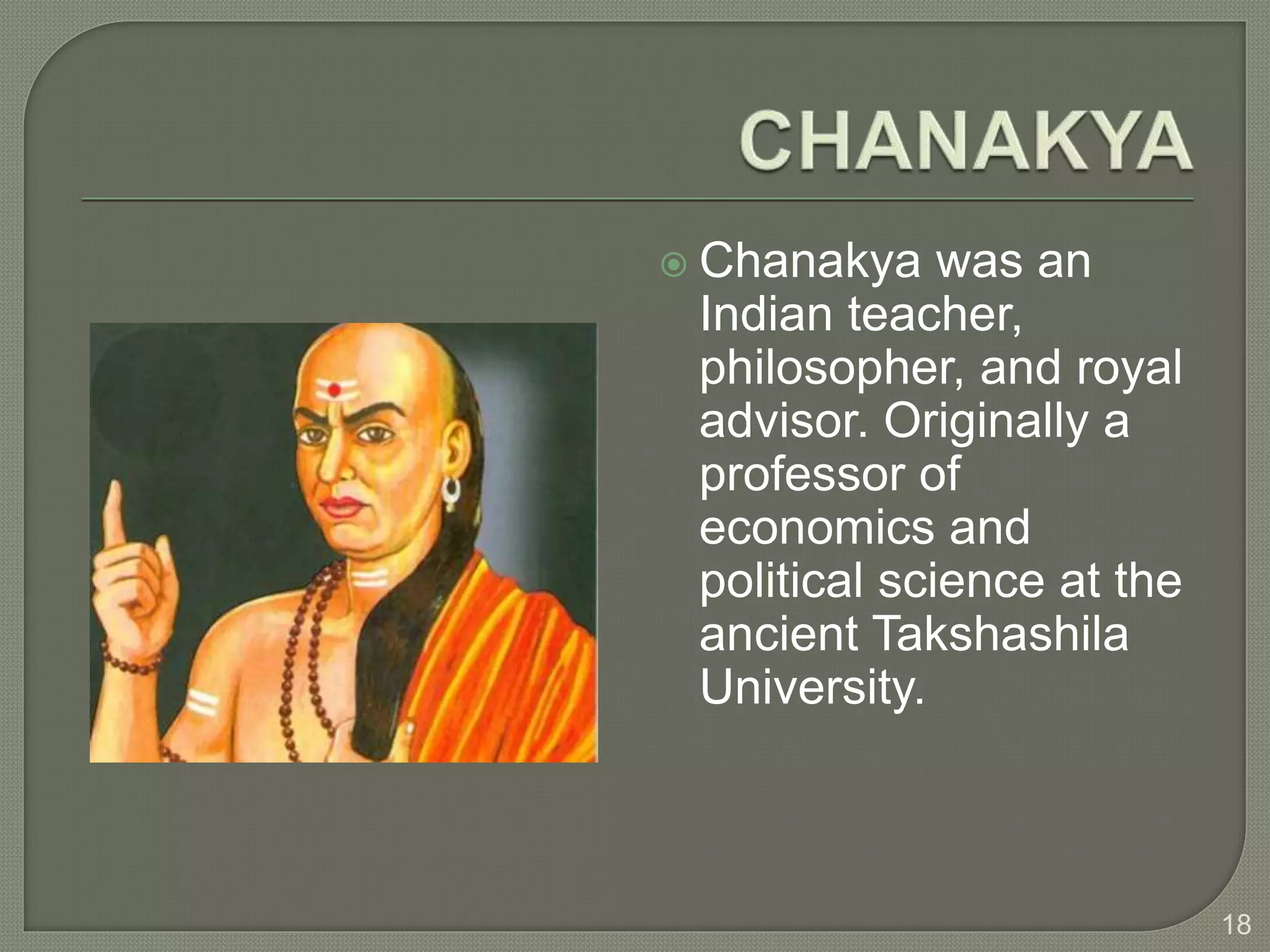 CHANAKYA

Chanakya was an Indian teacher, philosopher, and royal advisor. Originally a professor of economics and political science at the ancient Takshashila University.

18